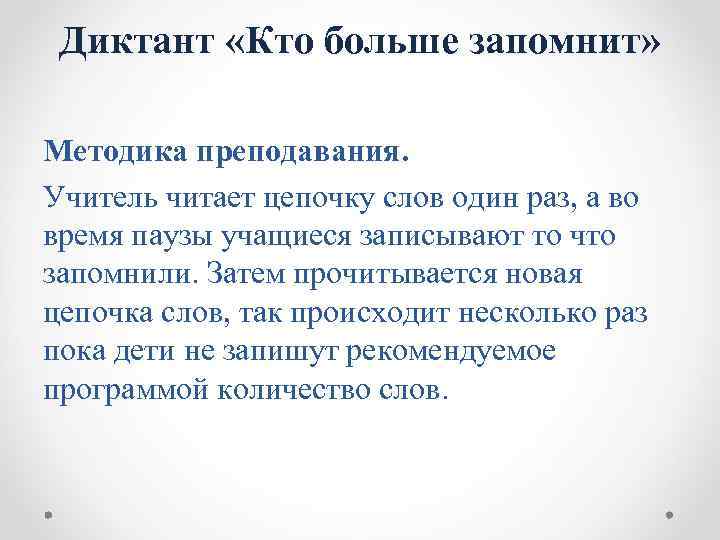 Диктант «Кто больше запомнит»

Методика преподавания.

Учитель читает цепочку слов один раз, а во время паузы учащиеся записывают то что запомнили. Затем прочитывается новая цепочка слов, так происходит несколько раз пока дети не запишут рекомендуемое программой количество слов.